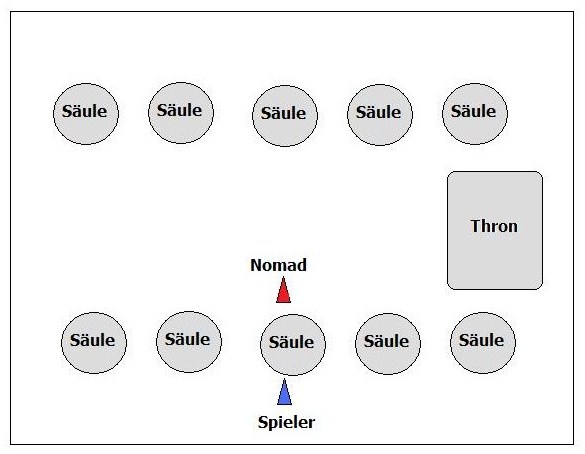 Säule Säule Säule Säule Säule

Thron

Nomad

Säule Säule Säule Säule Säule

Spieler